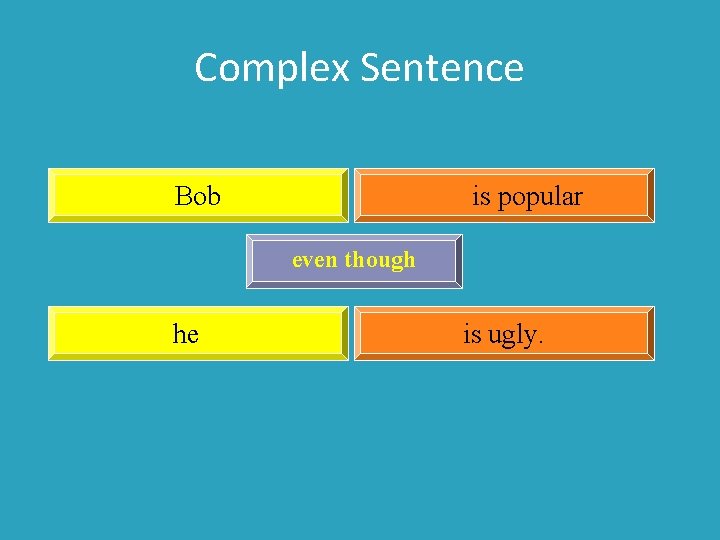 Complex Sentence

Bob

is popular

even though

he

is ugly.